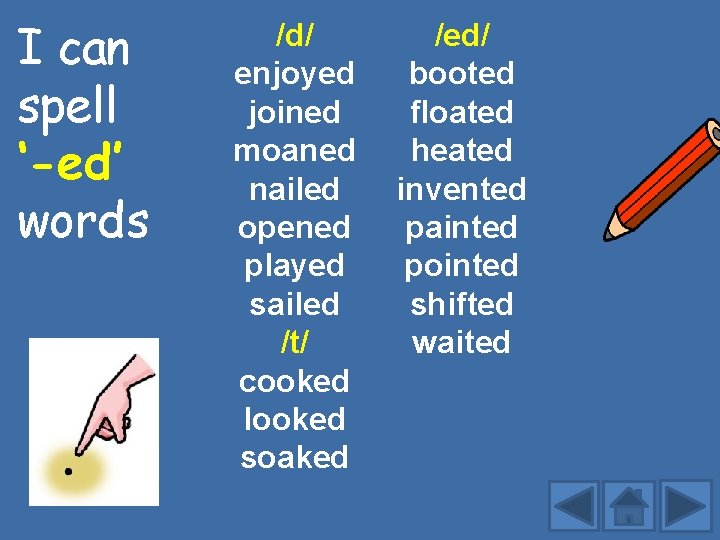 I can spell '-ed' words

/d/
enjoyed
joined
moaned
nailed
opened
played
sailed
/t/
cooked
looked
soaked

/ed/
booted
floated
heated
invented
painted
pointed
shifted
waited